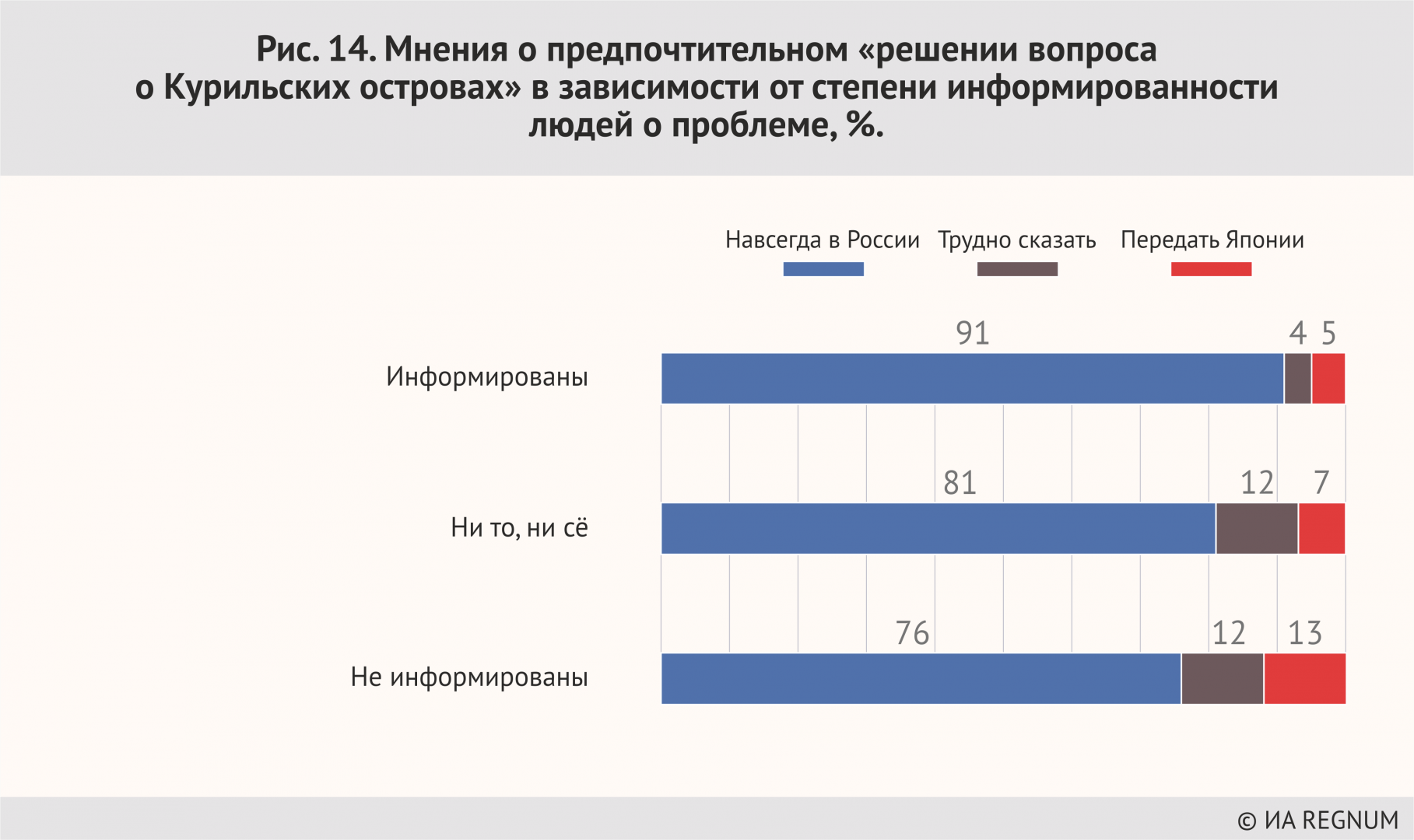 Рис. 14. Мнения о предпочтительном «решении вопроса о Курильских островах» в зависимости от степени информированности людей о проблеме, %.

Навсегда в России
Трудно сказать
Передать Японии

Информированы
91
4
5

Ни то, ни сё
81
12
7

Не информированы
76
12
13

© ИА REGNUM